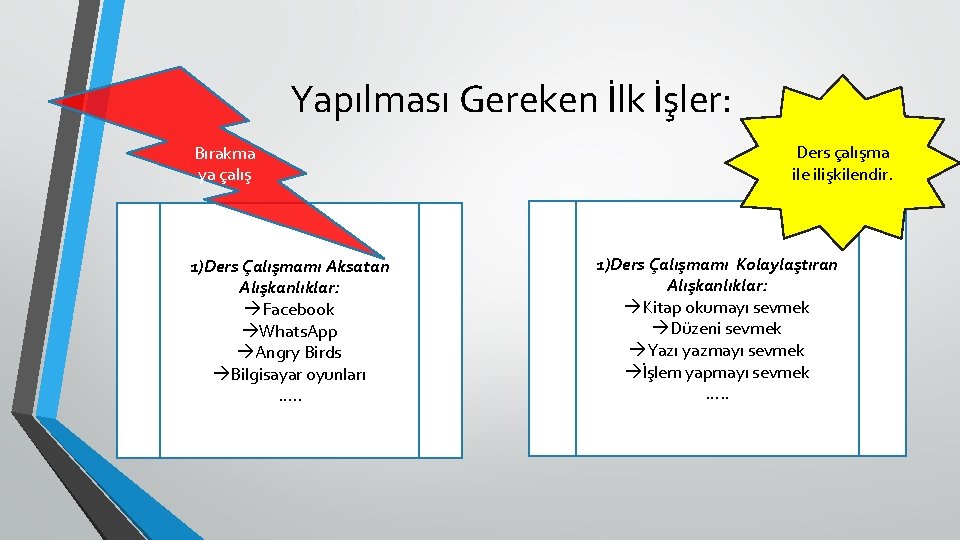 Yapılması Gereken İlk İşler:

Bırakma ya çalış

Ders çalışma ile ilişkilendir.

1)Ders Çalışmamı Aksatan Alışkanlıklar:
→Facebook
→WhatsApp
→Angry Birds
→Bilgisayar oyunları
…..

1)Ders Çalışmamı Kolaylaştıran Alışkanlıklar:
→Kitap okumayı sevmek
→Düzeni sevmek
→Yazı yazmayı sevmek
→İşlem yapmayı sevmek
…..